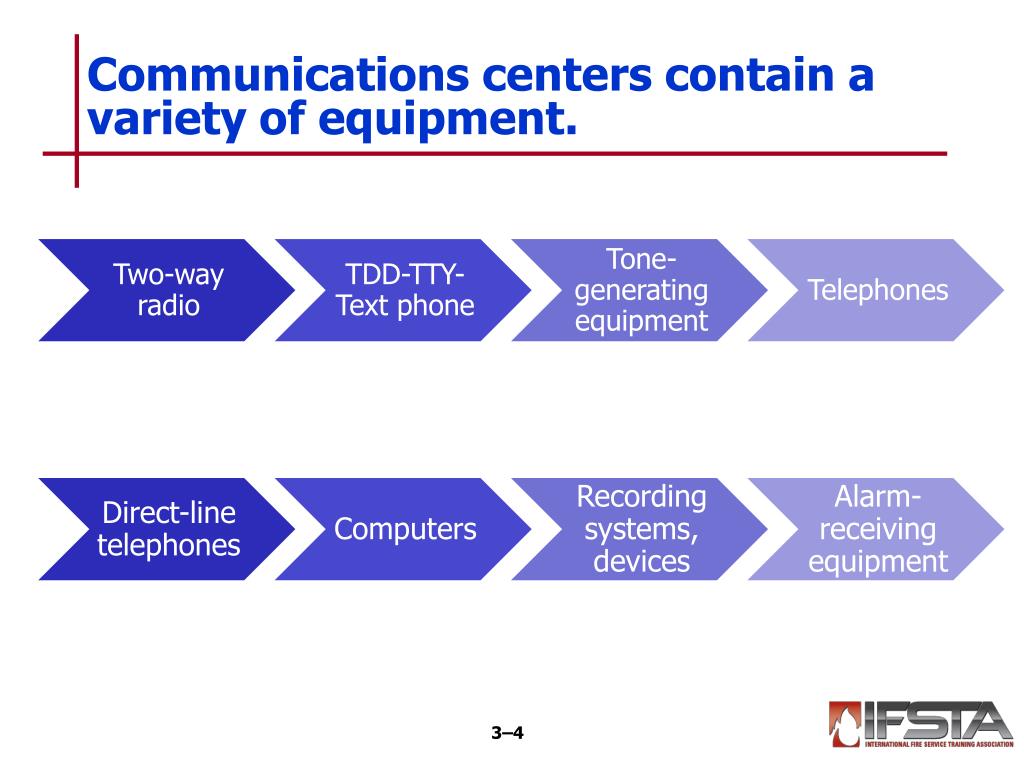 Communications centers contain a variety of equipment.

Two-way radio

TDD-TTY-Text phone

Tone-generating equipment

Telephones

Direct-line telephones

Computers

Recording systems, devices

Alarm-receiving equipment

3–4

IFSTA
INTERNATIONAL FIRE SERVICE TRAINING ASSOCIATION